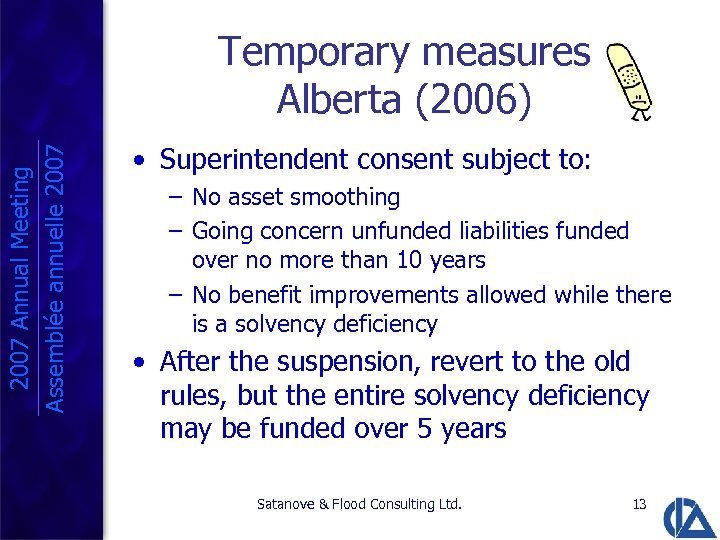 2007 Annual Meeting
Assemblée annuelle 2007

Temporary measures Alberta (2006)

• Superintendent consent subject to:
– No asset smoothing
– Going concern unfunded liabilities funded over no more than 10 years
– No benefit improvements allowed while there is a solvency deficiency

• After the suspension, revert to the old rules, but the entire solvency deficiency may be funded over 5 years

Satanove & Flood Consulting Ltd.

13